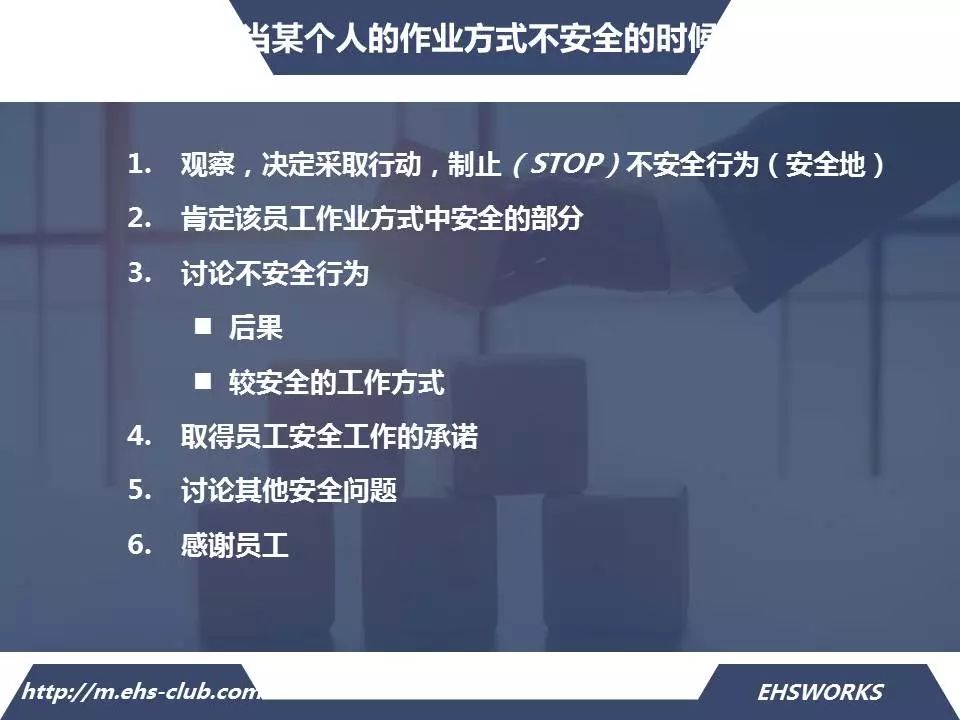 当某个人的作业方式不安全的时候

1. 观察，决定采取行动，制止（STOP）不安全行为（安全地）
2. 肯定该员工作业方式中安全的部分
3. 讨论不安全行为
■ 后果
■ 较安全的工作方式
4. 取得员工安全工作的承诺
5. 讨论其他安全问题
6. 感谢员工

http://m.ehs-club.com

EHSWORKS